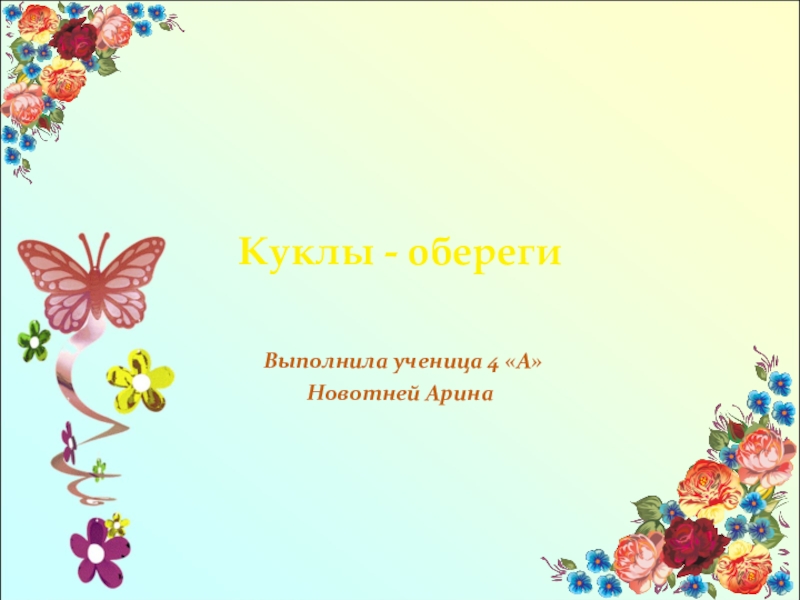 Куклы - обереги

Выполнила ученица 4 «А»
Новотней Арина